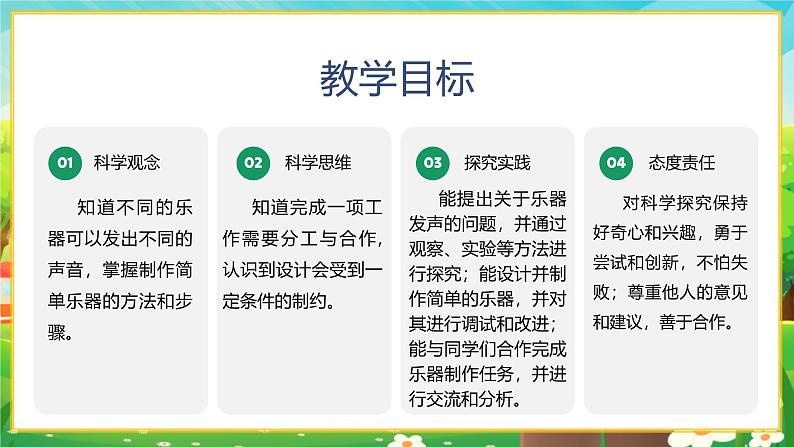 教学目标

01 科学观念

知道不同的乐器可以发出不同的声音，掌握制作简单乐器的方法和步骤。

02 科学思维

知道完成一项工作需要分工与合作，认识到设计会受到一定条件的制约。

03 探究实践

能提出关于乐器发声的问题，并通过观察、实验等方法进行探究；能设计并制作简单的乐器，并对其进行调试和改进；能与同学们合作完成乐器制作任务，并进行交流和分析。

04 态度责任

对科学探究保持好奇心和兴趣，勇于尝试和创新，不怕失败；尊重他人的意见和建议，善于合作。